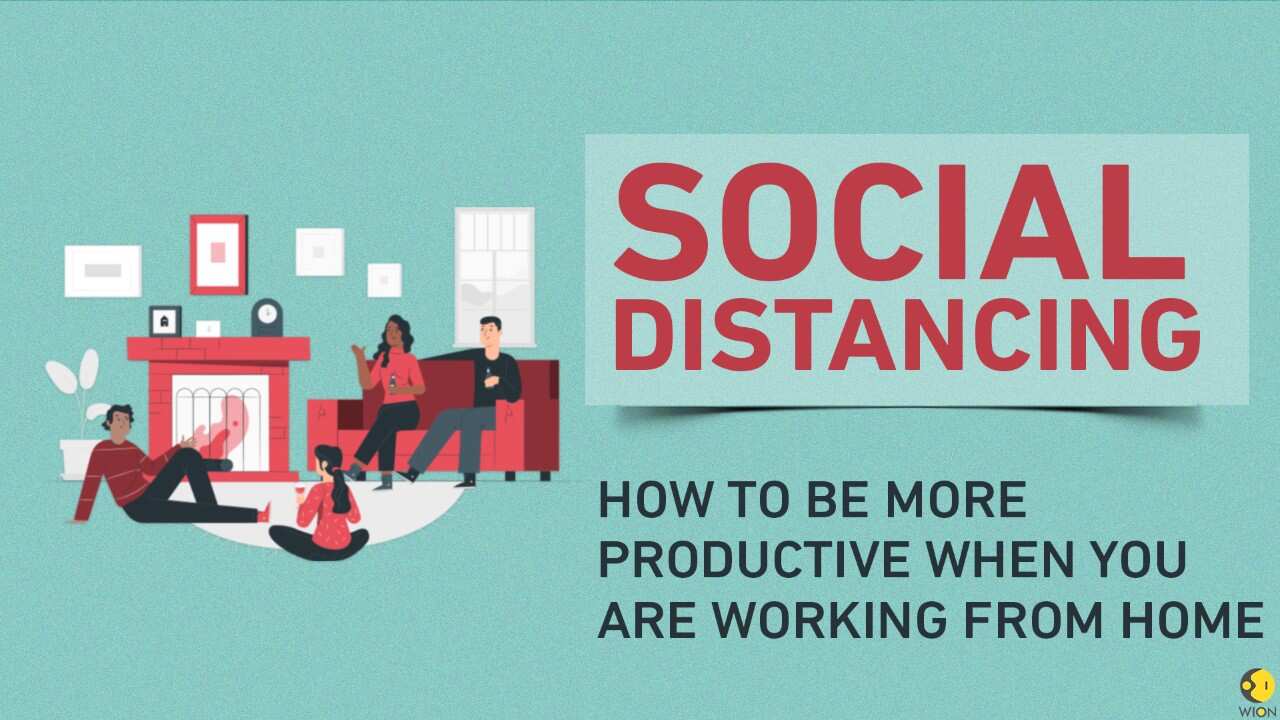 SOCIAL DISTANCING

HOW TO BE MORE PRODUCTIVE WHEN YOU ARE WORKING FROM HOME

WION